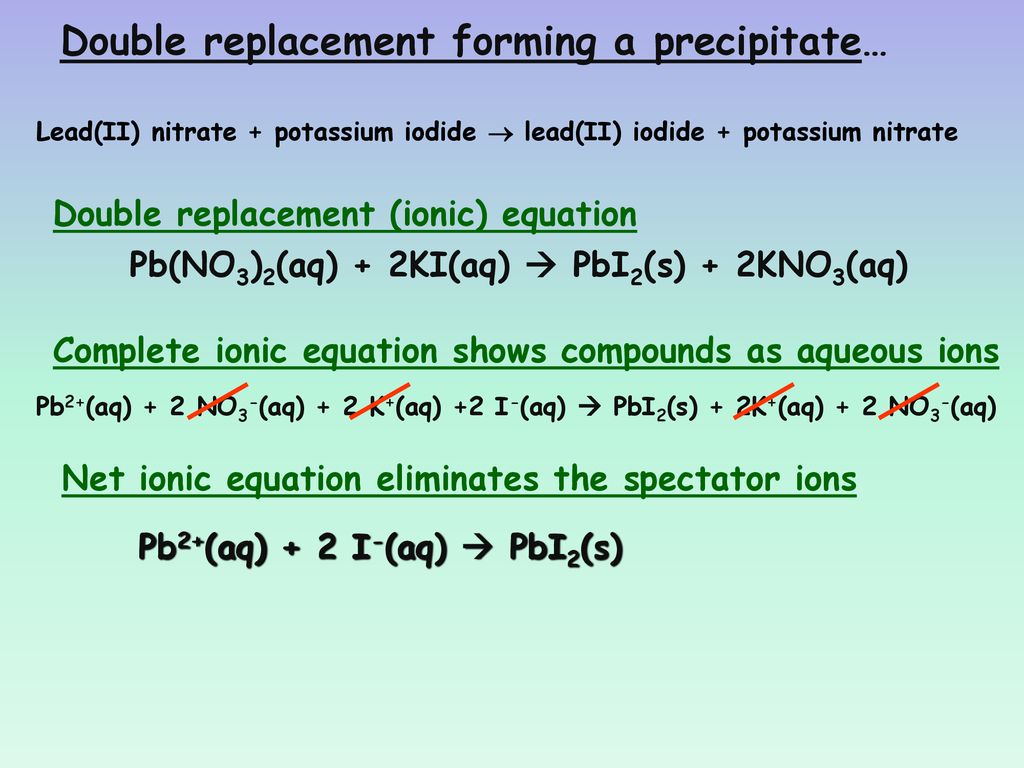 Double replacement forming a precipitate…

Lead(II) nitrate + potassium iodide $\rightarrow$ lead(II) iodide + potassium nitrate

Double replacement (ionic) equation

$Pb(NO_3)_2(aq) + 2KI(aq) \rightarrow PbI_2(s) + 2KNO_3(aq)$

Complete ionic equation shows compounds as aqueous ions

$Pb^{2+}(aq) + 2\ NO_3^-(aq) + 2\ K^+(aq) + 2\ I^-(aq) \rightarrow PbI_2(s) + 2K^+(aq) + 2\ NO_3^-(aq)$

Net ionic equation eliminates the spectator ions

$Pb^{2+}(aq) + 2\ I^-(aq) \rightarrow PbI_2(s)$